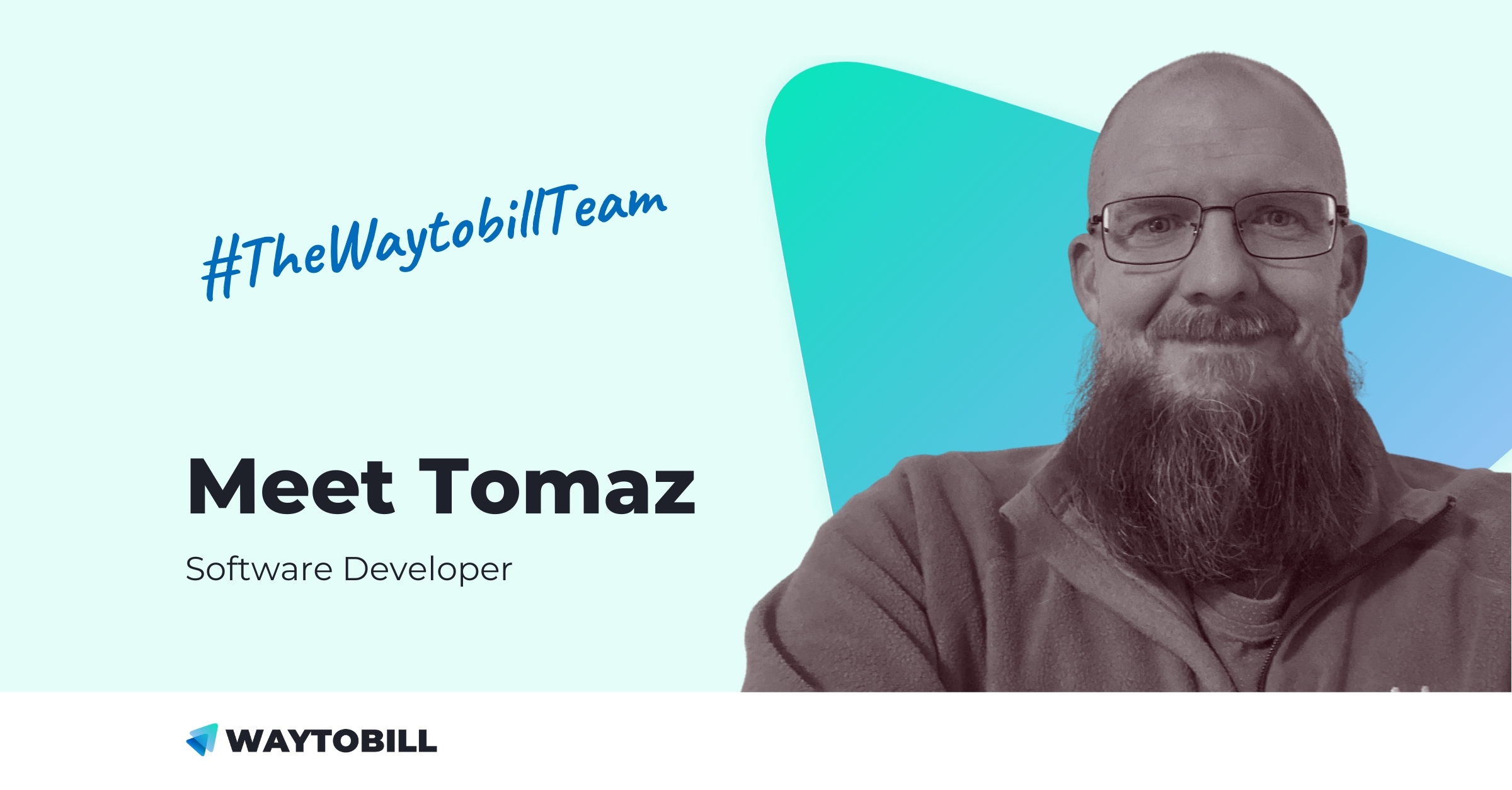 #TheWaytobillTeam

Meet Tomaz

Software Developer

WAYTOBILL